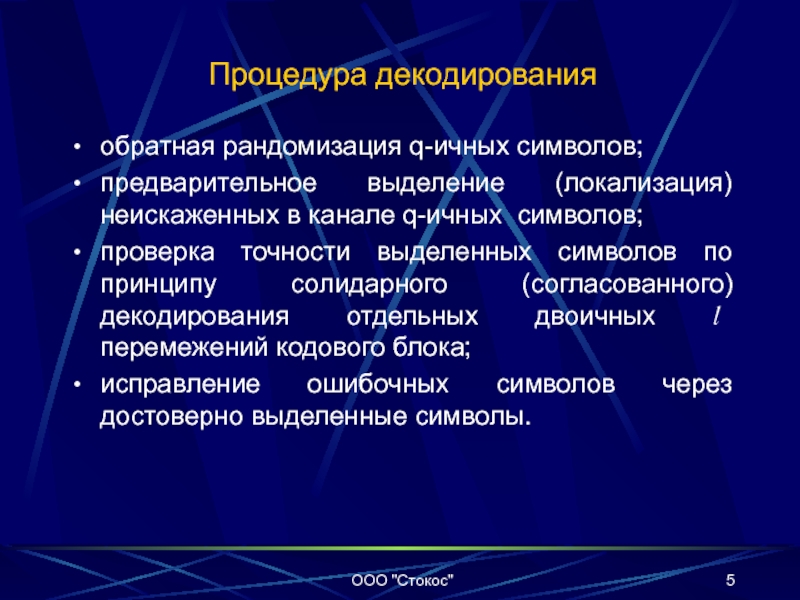 Процедура декодирования

• обратная рандомизация q-ичных символов;

• предварительное выделение (локализация) неискаженных в канале q-ичных символов;

• проверка точности выделенных символов по принципу солидарного (согласованного) декодирования отдельных двоичных $l$ перемежений кодового блока;

• исправление ошибочных символов через достоверно выделенные символы.

ООО "Стокос"

5